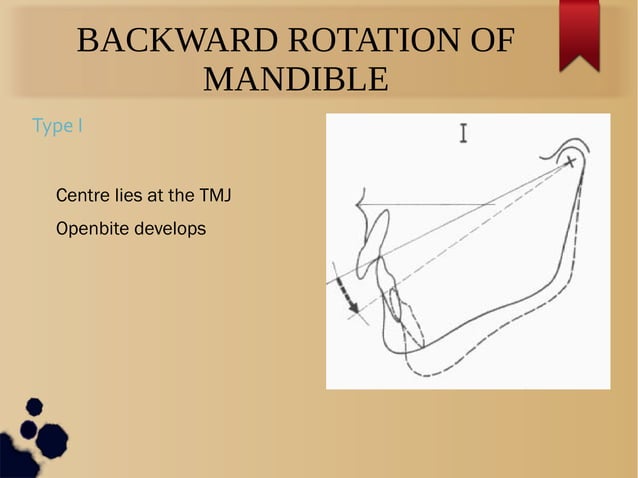 BACKWARD ROTATION OF MANDIBLE

Type I

Centre lies at the TMJ

Openbite develops

I